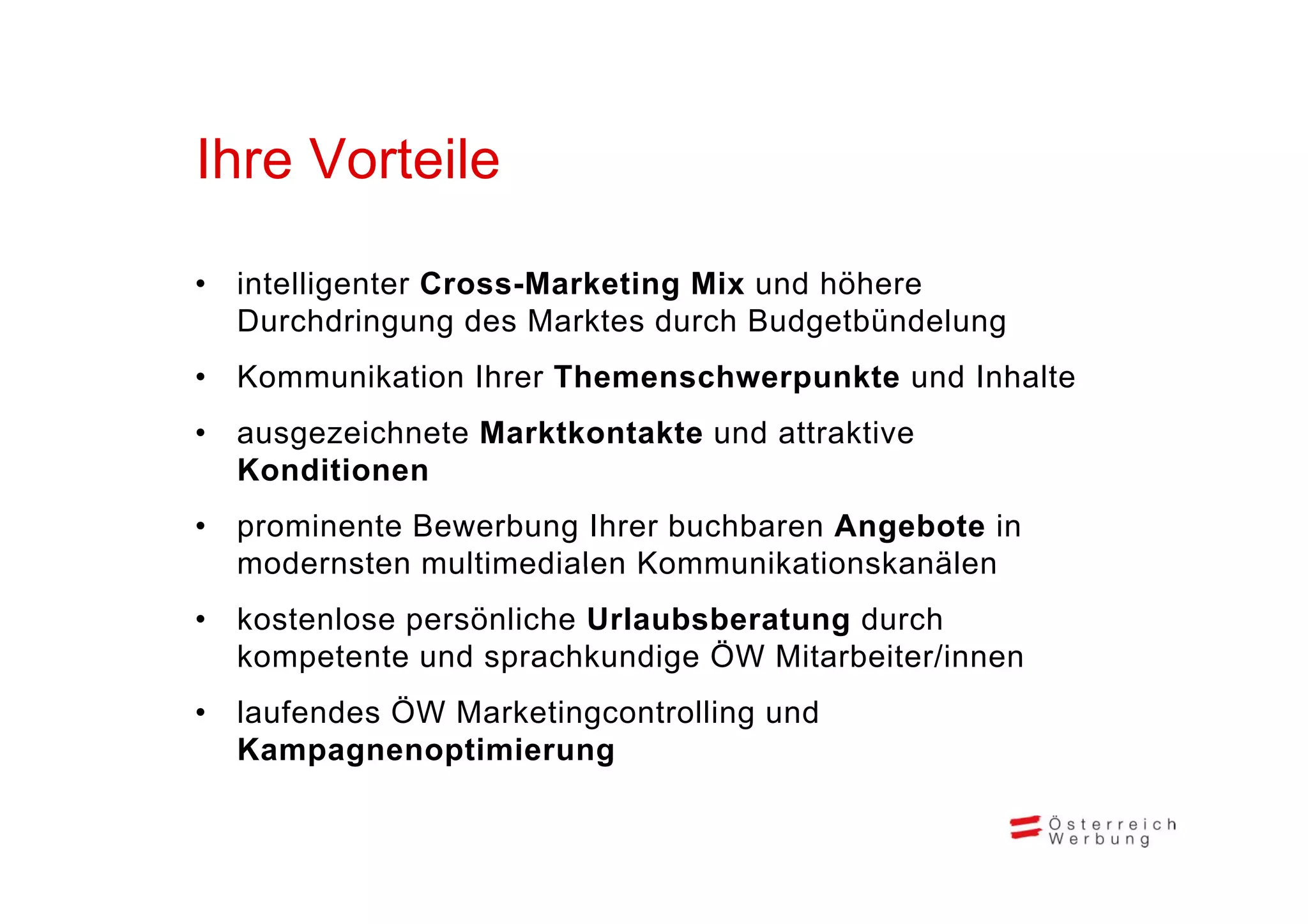 Ihre Vorteile

• intelligenter Cross-Marketing Mix und höhere Durchdringung des Marktes durch Budgetbündelung

• Kommunikation Ihrer Themenschwerpunkte und Inhalte

• ausgezeichnete Marktkontakte und attraktive Konditionen

• prominente Bewerbung Ihrer buchbaren Angebote in modernsten multimedialen Kommunikationskanälen

• kostenlose persönliche Urlaubsberatung durch kompetente und sprachkundige ÖW Mitarbeiter/innen

• laufendes ÖW Marketingcontrolling und Kampagnenoptimierung

Österreich Werbung